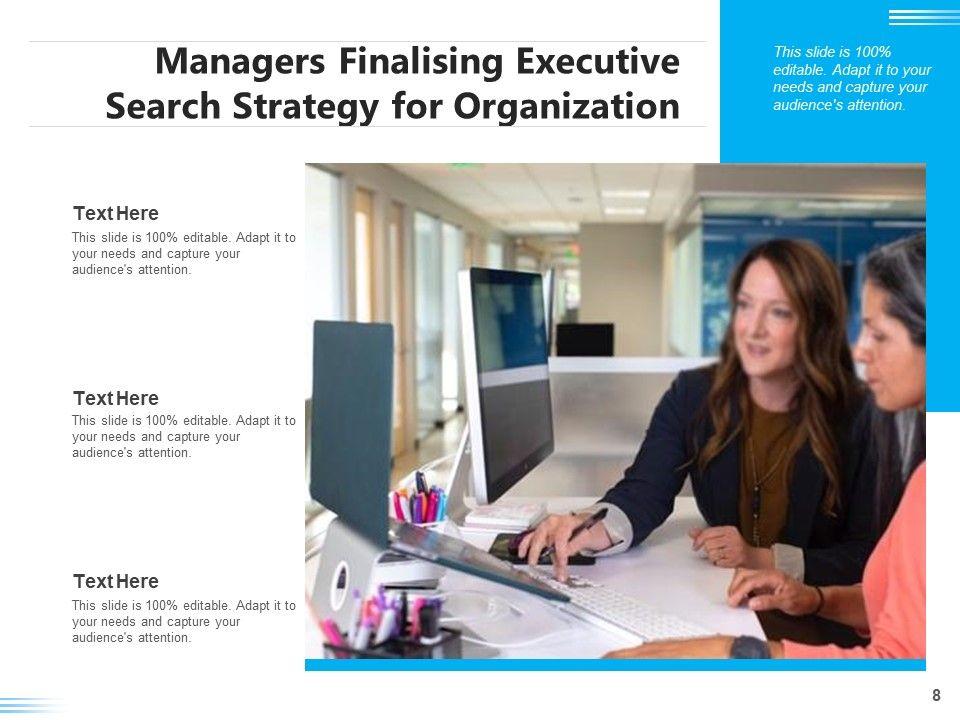 Managers Finalising Executive Search Strategy for Organization

This slide is 100% editable. Adapt it to your needs and capture your audience's attention.

Text Here
This slide is 100% editable. Adapt it to your needs and capture your audience's attention.

Text Here
This slide is 100% editable. Adapt it to your needs and capture your audience's attention.

Text Here
This slide is 100% editable. Adapt it to your needs and capture your audience's attention.

8